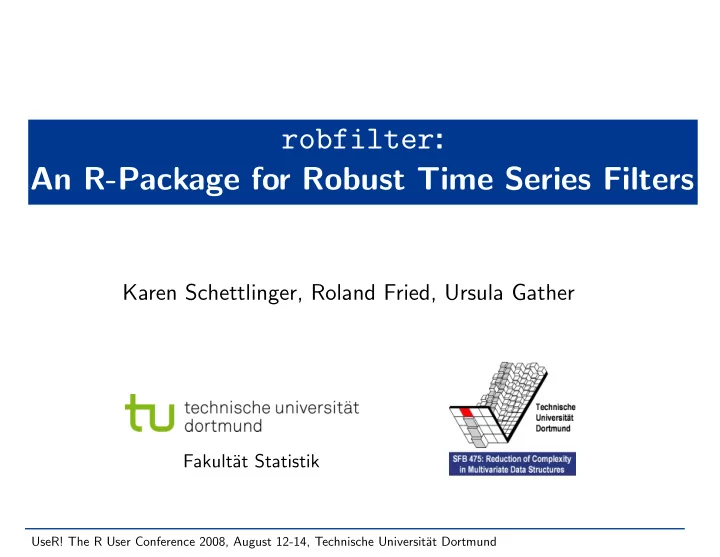 robfilter:
An R-Package for Robust Time Series Filters

Karen Schettlinger, Roland Fried, Ursula Gather

tu technische universität dortmund

Fakultät Statistik

Technische Universität Dortmund

SFB 475: Reduction of Complexity in Multivariate Data Structures

UseR! The R User Conference 2008, August 12-14, Technische Universität Dortmund